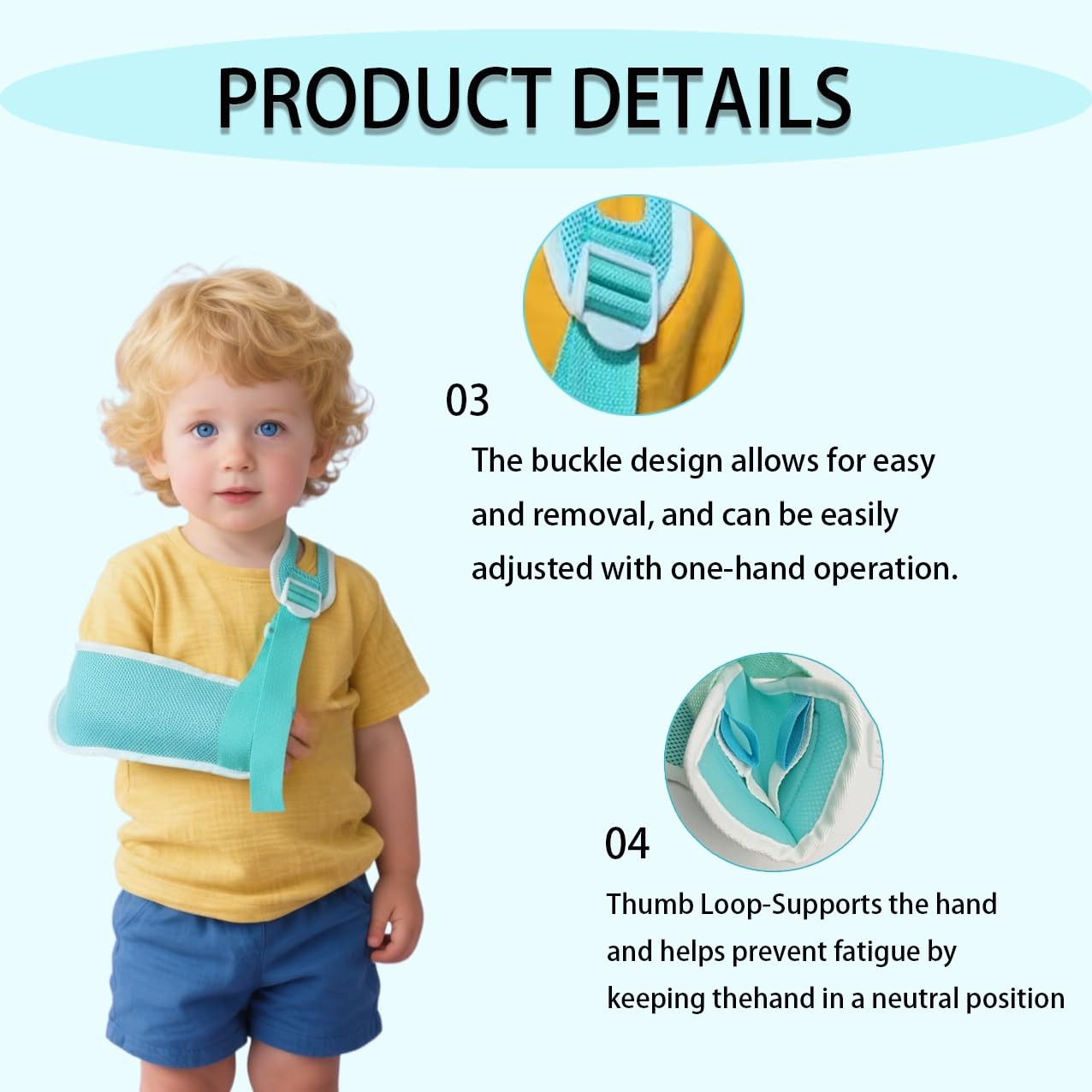 PRODUCT DETAILS

03

The buckle design allows for easy and removal, and can be easily adjusted with one-hand operation.

04

Thumb Loop-Supports the hand and helps prevent fatigue by keeping thehand in a neutral position